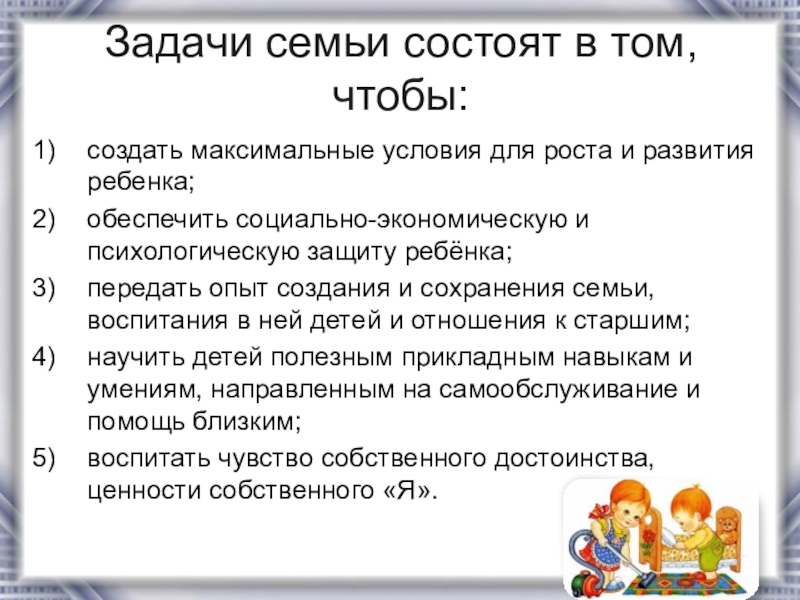 Задачи семьи состоят в том, чтобы:

1) создать максимальные условия для роста и развития ребенка;

2) обеспечить социально-экономическую и психологическую защиту ребёнка;

3) передать опыт создания и сохранения семьи, воспитания в ней детей и отношения к старшим;

4) научить детей полезным прикладным навыкам и умениям, направленным на самообслуживание и помощь близким;

5) воспитать чувство собственного достоинства, ценности собственного «Я».